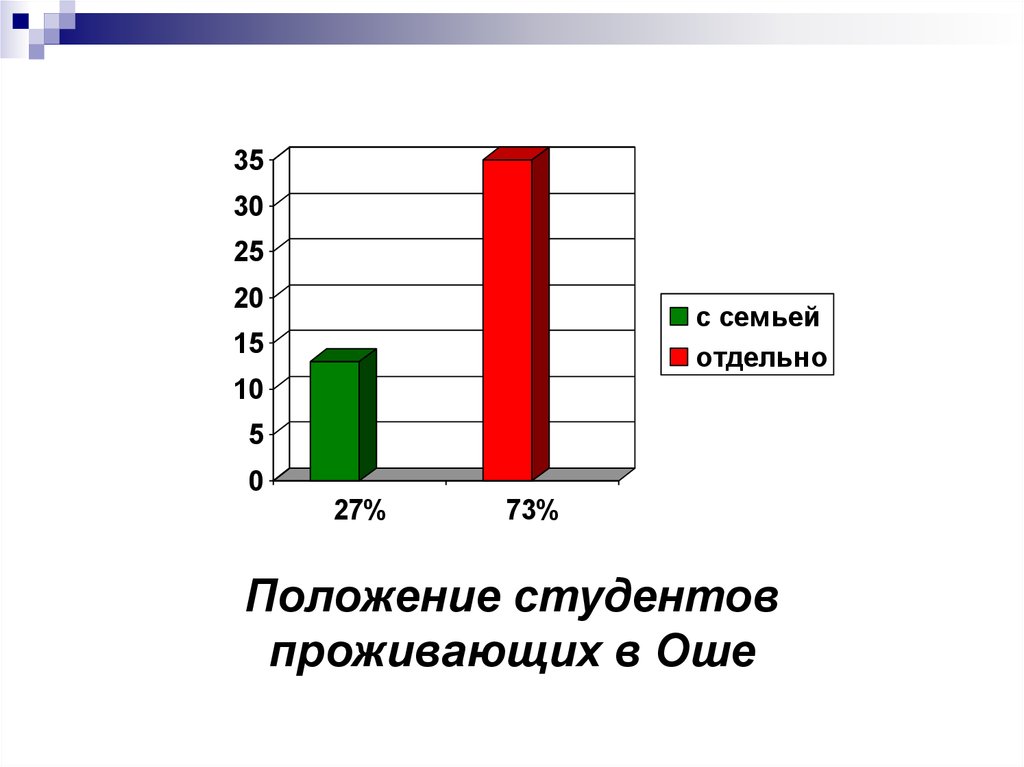 35
30
25
20
15
10
5
0

27%
73%

с семьей
отдельно

Положение студентов проживающих в Оше